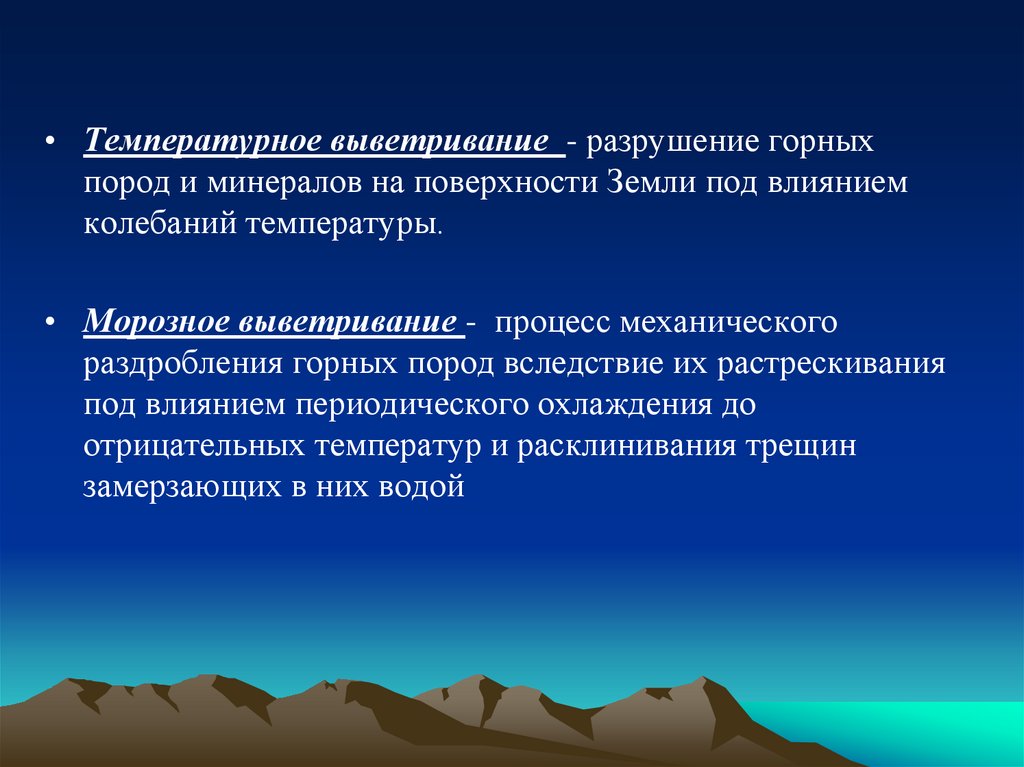 • Температурное выветривание - разрушение горных пород и минералов на поверхности Земли под влиянием колебаний температуры.

• Морозное выветривание - процесс механического раздробления горных пород вследствие их растрескивания под влиянием периодического охлаждения до отрицательных температур и расклинивания трещин замерзающих в них водой